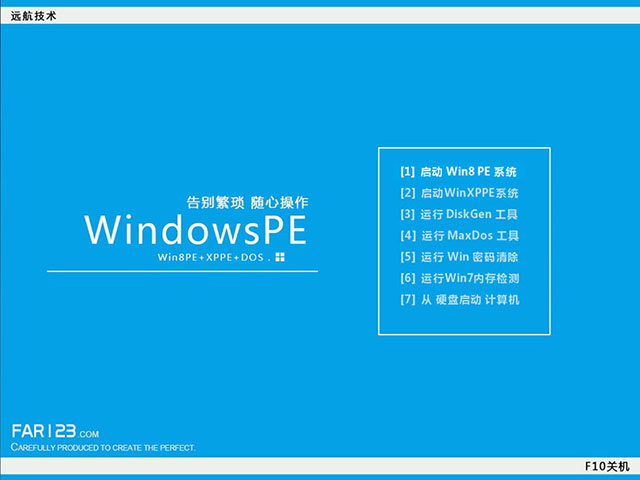 远航技术

告别繁琐 随心操作
WindowsPE
Win8PE+XPPE+DOS .

[1] 启动 Win8 PE 系统
[2] 启动WinXPPE系统
[3] 运行 DiskGen 工具
[4] 运行 MaxDos 工具
[5] 运行 Win 密码清除
[6] 运行Win7内存检测
[7] 从 硬盘启动 计算机

FAR123.COM
CAREFULLY PRODUCED TO CREATE THE PERFECT.

F10关机